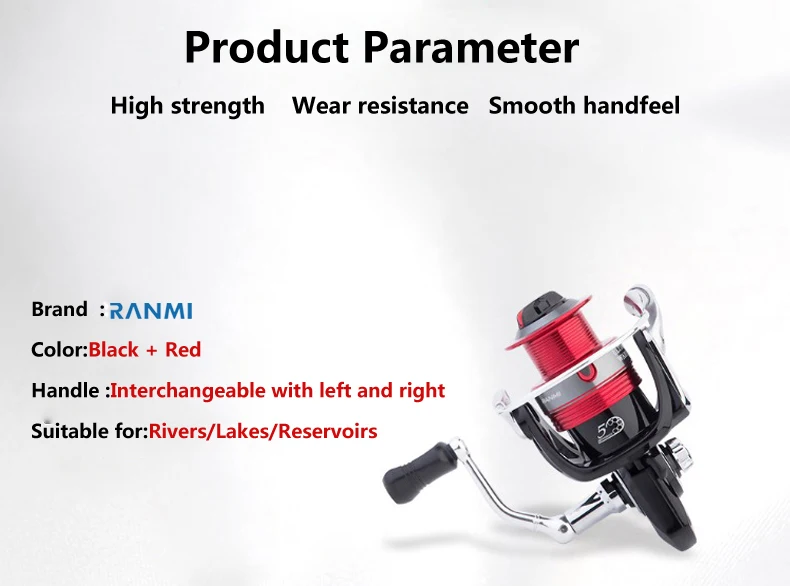 Product Parameter

High strength Wear resistance Smooth handfeel

Brand : RANMI

Color:Black + Red

Handle :Interchangeable with left and right

Suitable for:Rivers/Lakes/Reservoirs

RANMI

50